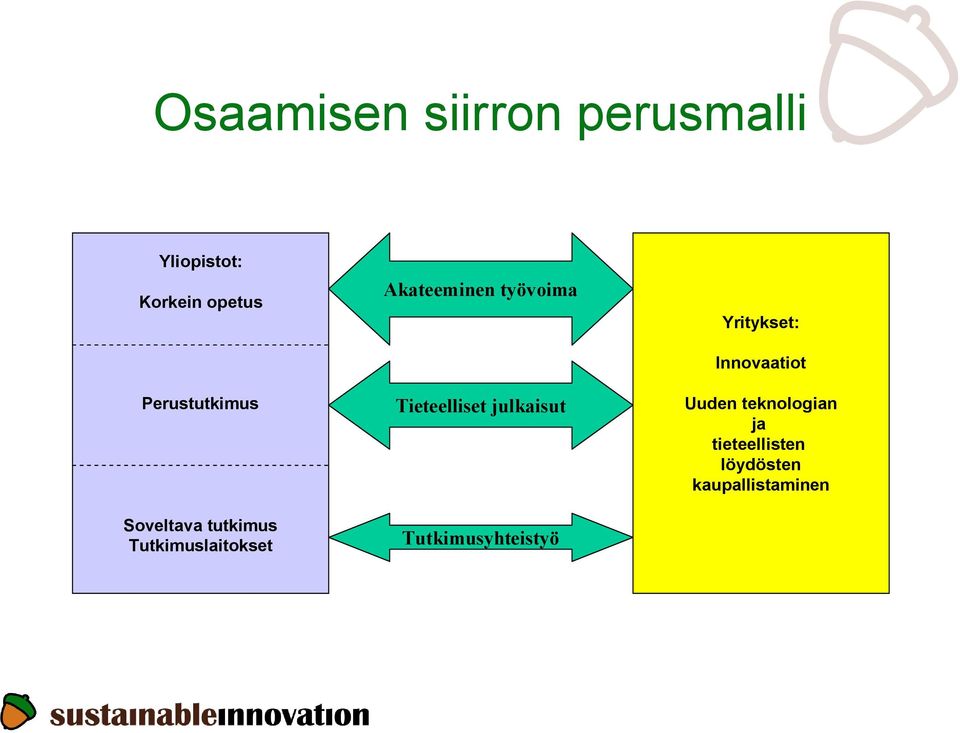 Osaamisen siirron perusmalli

Yliopistot:

Korkein opetus

Perustutkimus

Soveltava tutkimus
Tutkimuslaitokset

Akateeminen työvoima

Tieteelliset julkaisut

Tutkimusyhteistyö

Yritykset:

Innovaatiot

Uuden teknologian ja tieteellisten löydösten kaupallistaminen

sustainableinnovation